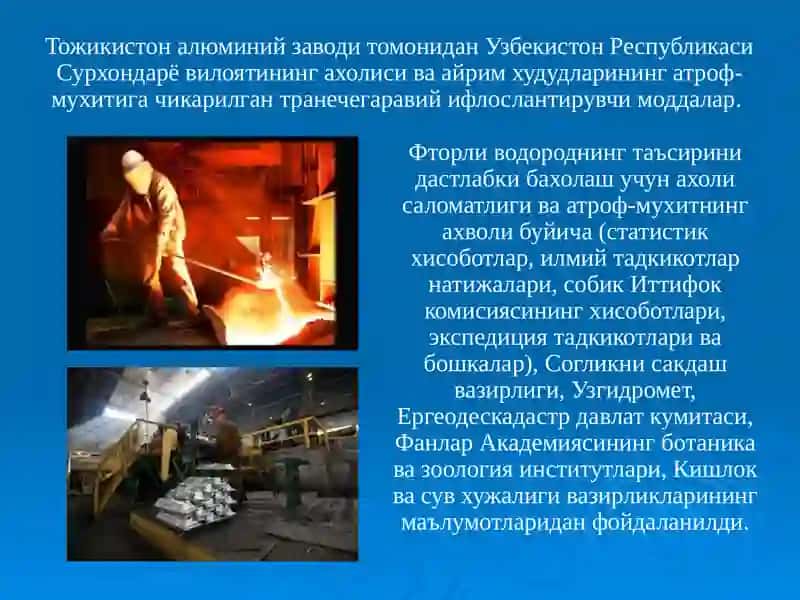 Тожикистон алюминий заводи томонидан Узбекистон Республикаси Сурхондарё вилоятининг ахолиси ва айрим худудларининг атроф-мухитига чикарилган транечегаравий ифлослантирувчи моддалар.

Фторли водороднинг таъсирини дастлабки бахолаш учун ахоли саломатлиги ва атроф-мухитнинг ахволи буйича (статистик хисоботлар, илмий тадкикотлар натижалари, собик Иттифок комисиясининг хисоботлари, экспедиция тадкикотлари ва бошкалар), Согликни сакдаш вазирлиги, Узгидромет, Ергеодескадастр давлат кумитаси, Фанлар Академиясининг ботаника ва зоология институтлари, Кишлок ва сув хужалиги вазирликларининг маълумотларидан фойдаланилди.